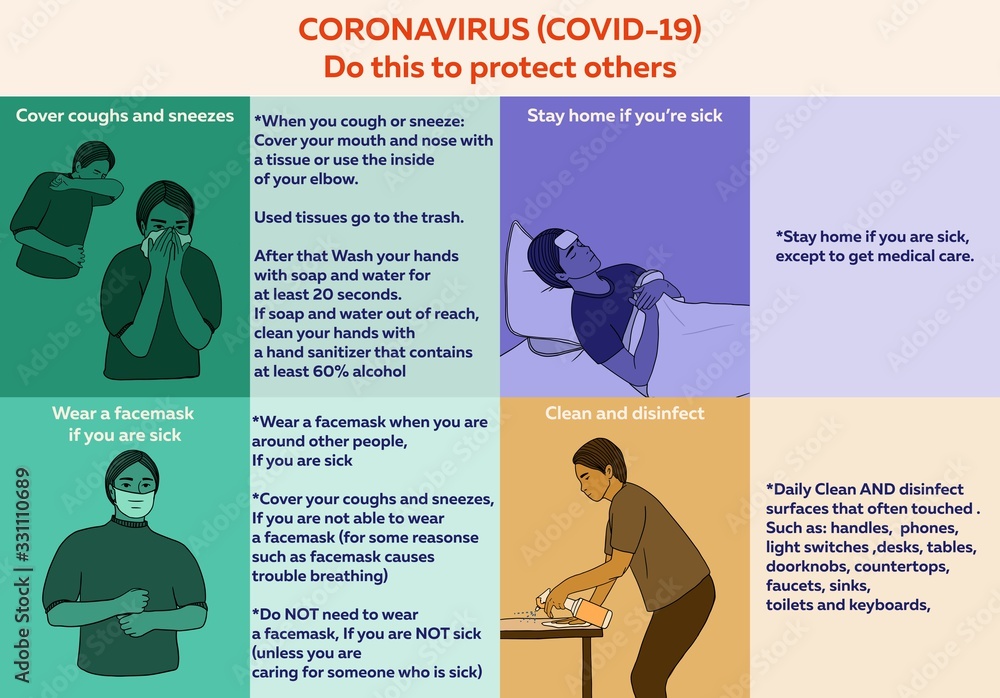 CORONAVIRUS (COVID-19)
Do this to protect others

Cover coughs and sneezes

*When you cough or sneeze: Cover your mouth and nose with a tissue or use the inside of your elbow.

Used tissues go to the trash.

After that Wash your hands with soap and water for at least 20 seconds.
If soap and water out of reach, clean your hands with a hand sanitizer that contains at least 60% alcohol

Stay home if you're sick

*Stay home if you are sick, except to get medical care.

Wear a facemask if you are sick

*Wear a facemask when you are around other people, If you are sick

*Cover your coughs and sneezes, If you are not able to wear a facemask (for some reasonse such as facemask causes trouble breathing)

*Do NOT need to wear a facemask, If you are NOT sick (unless you are caring for someone who is sick)

Clean and disinfect

*Daily Clean AND disinfect surfaces that often touched . Such as: handles, phones, light switches ,desks, tables, doorknobs, countertops, faucets, sinks, toilets and keyboards,

Adobe Stock | #331110689